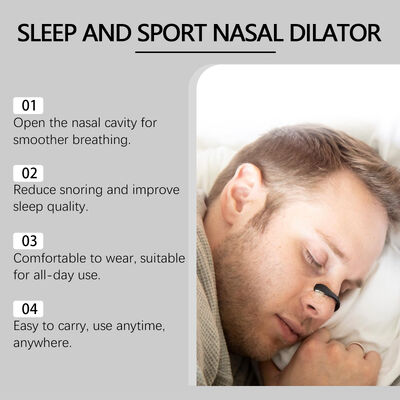 SLEEP AND SPORT NASAL DILATOR

01
Open the nasal cavity for smoother breathing.

02
Reduce snoring and improve sleep quality.

03
Comfortable to wear, suitable for all-day use.

04
Easy to carry, use anytime, anywhere.